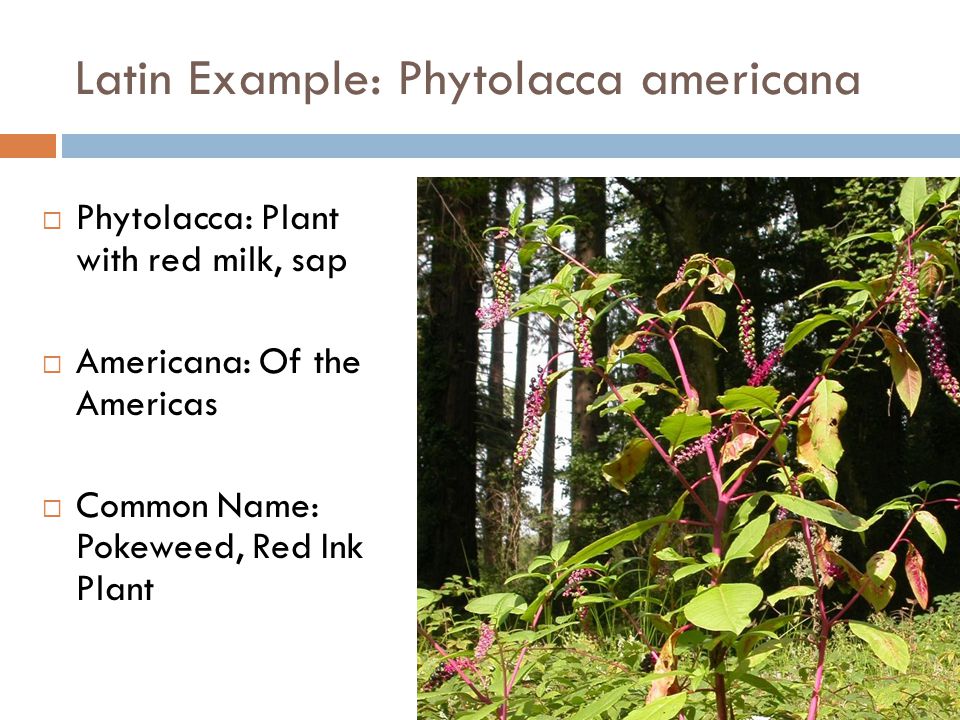 Latin Example: Phytolacca americana

□ Phytolacca: Plant with red milk, sap

□ Americana: Of the Americas

□ Common Name: Pokeweed, Red Ink Plant